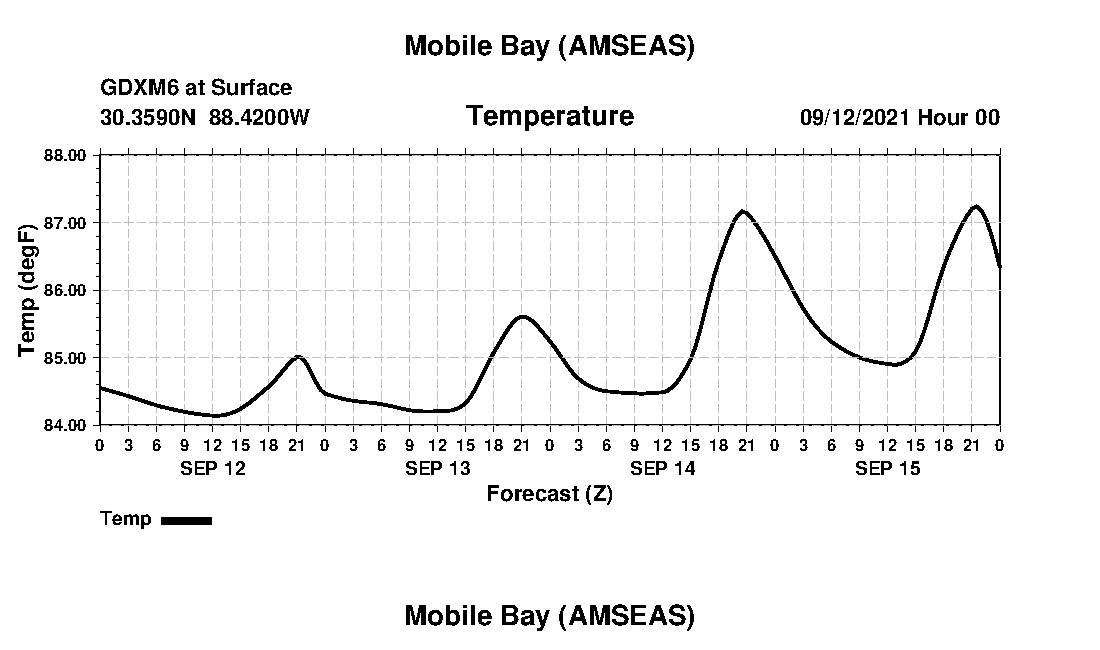 Mobile Bay (AMSEAS)

GDXM6 at Surface
30.3590N 88.4200W

Temperature

09/12/2021 Hour 00

Temp (degF)

88.00
87.00
86.00
85.00
84.00

0 3 6 9 12 15 18 21 0 3 6 9 12 15 18 21 0 3 6 9 12 15 18 21 0 3 6 9 12 15 18 21 0

SEP 12 SEP 13 SEP 14 SEP 15

Forecast (Z)

Temp

Mobile Bay (AMSEAS)